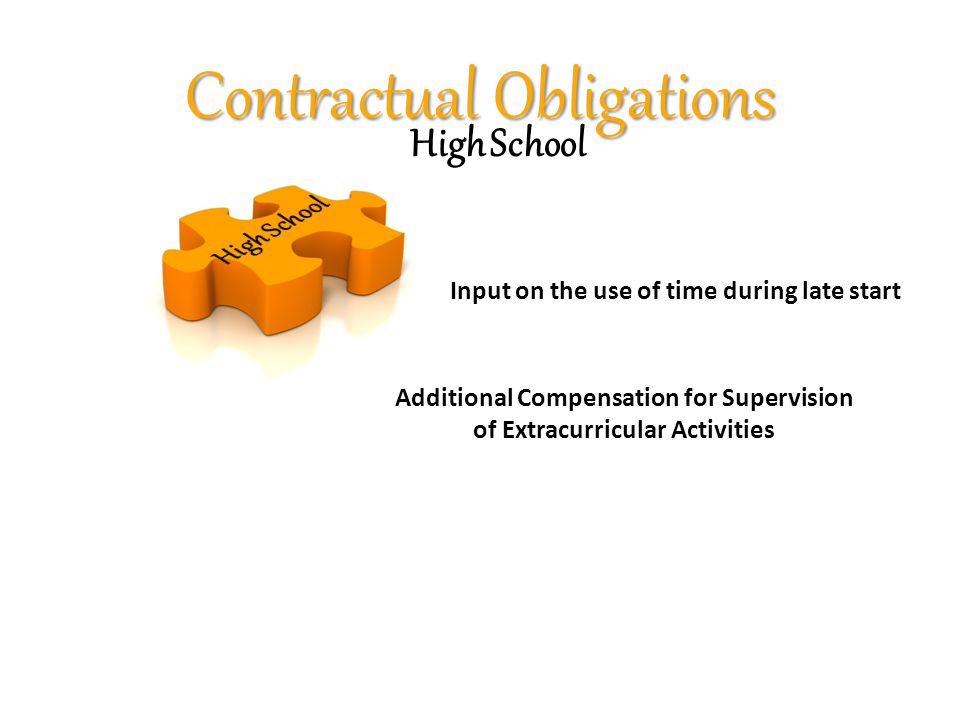 Contractual Obligations
High School

High School

Input on the use of time during late start

Additional Compensation for Supervision of Extracurricular Activities